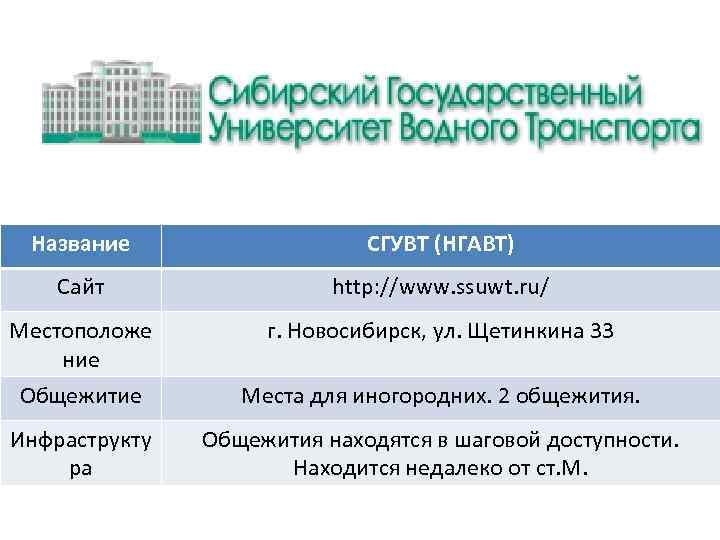 Сибирский Государственный
Университет Водного Транспорта

| Название | СГУВТ (НГАВТ) |
|---|---|
| Сайт | http://www.ssuwt.ru/ |
| Местоположение | г. Новосибирск, ул. Щетинкина 33 |
| Общежитие | Места для иногородних. 2 общежития. |
| Инфраструктура | Общежития находятся в шаговой доступности. Находится недалеко от ст.М. |